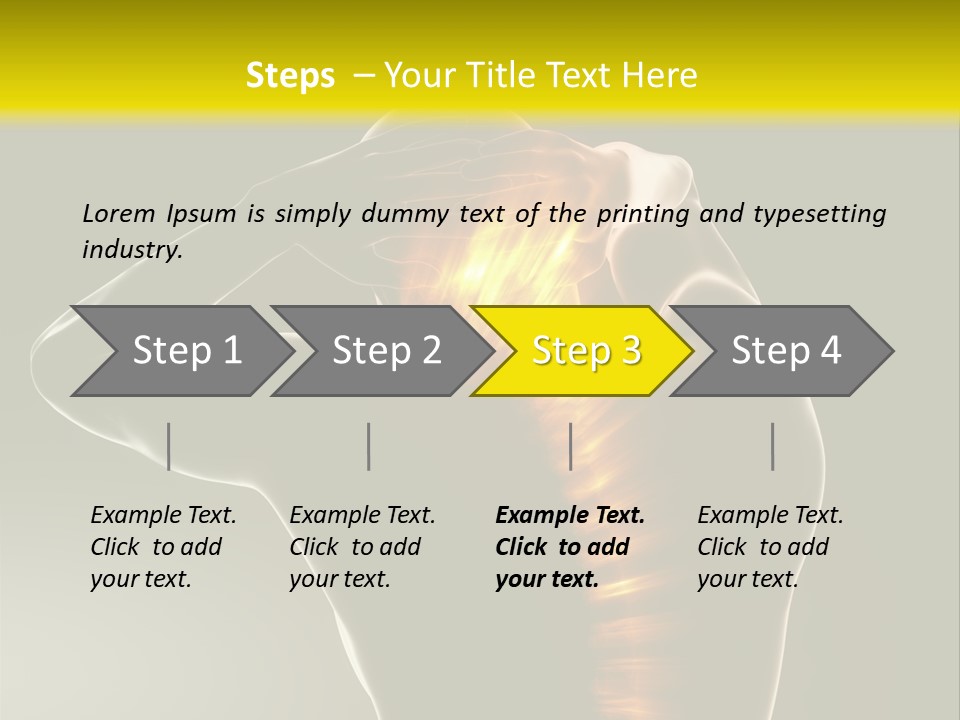 Steps – Your Title Text Here

Lorem Ipsum is simply dummy text of the printing and typesetting industry.

Step 1

Step 2

Step 3

Step 4

Example Text. Click to add your text.

Example Text. Click to add your text.

Example Text. Click to add your text.

Example Text. Click to add your text.